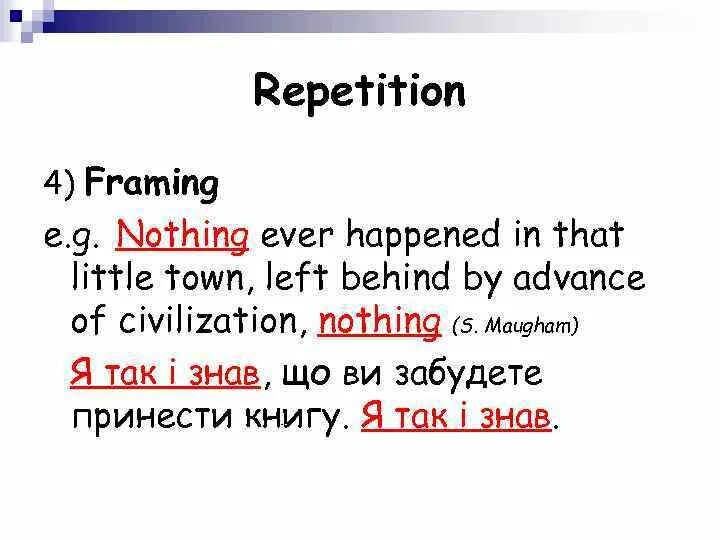 Repetition

4) Framing

e.g. Nothing ever happened in that little town, left behind by advance of civilization, nothing (S. Maugham)

Я так і знав, що ви забудете принести книгу. Я так і знав.